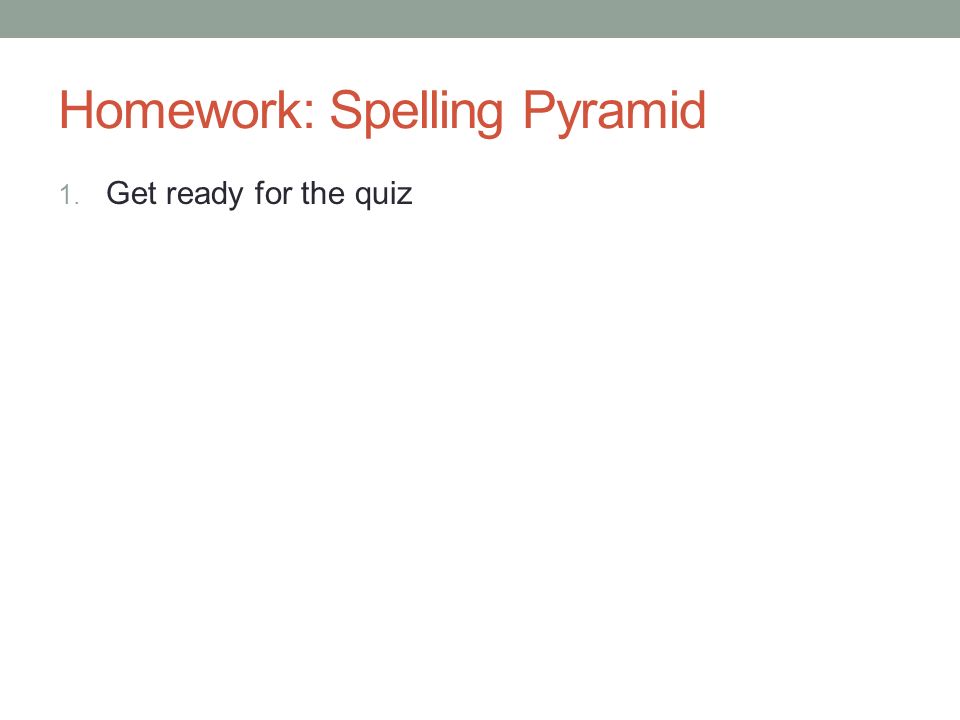 Homework: Spelling Pyramid

1. Get ready for the quiz